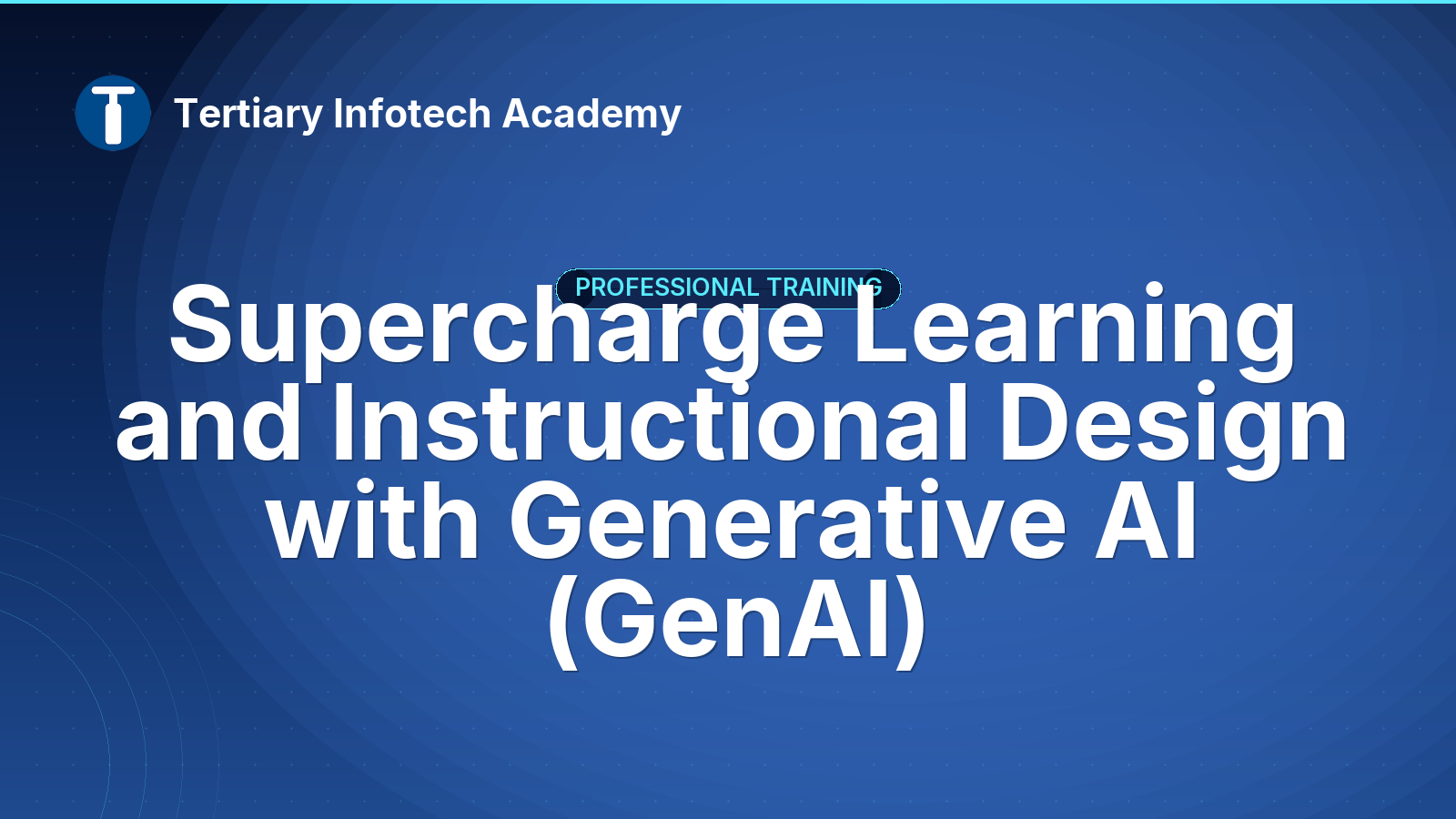 T

Tertiary Infotech Academy

PROFESSIONAL TRAINING

Supercharge Learning and Instructional Design with Generative AI (GenAI)